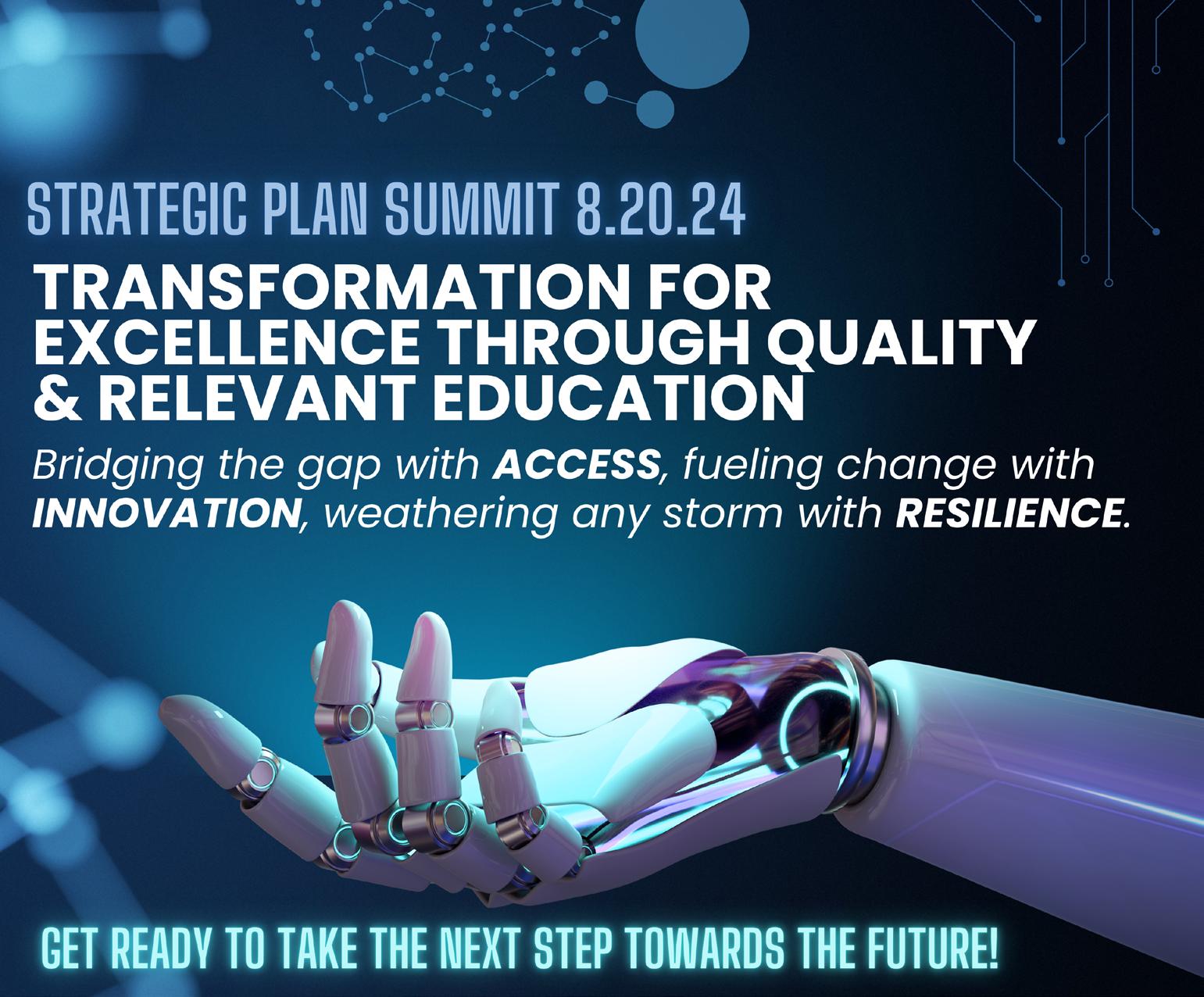 STRATEGIC PLAN SUMMIT 8.20.24

TRANSFORMATION FOR EXCELLENCE THROUGH QUALITY & RELEVANT EDUCATION

Bridging the gap with ACCESS, fueling change with INNOVATION, weathering any storm with RESILIENCE.

GET READY TO TAKE THE NEXT STEP TOWARDS THE FUTURE!